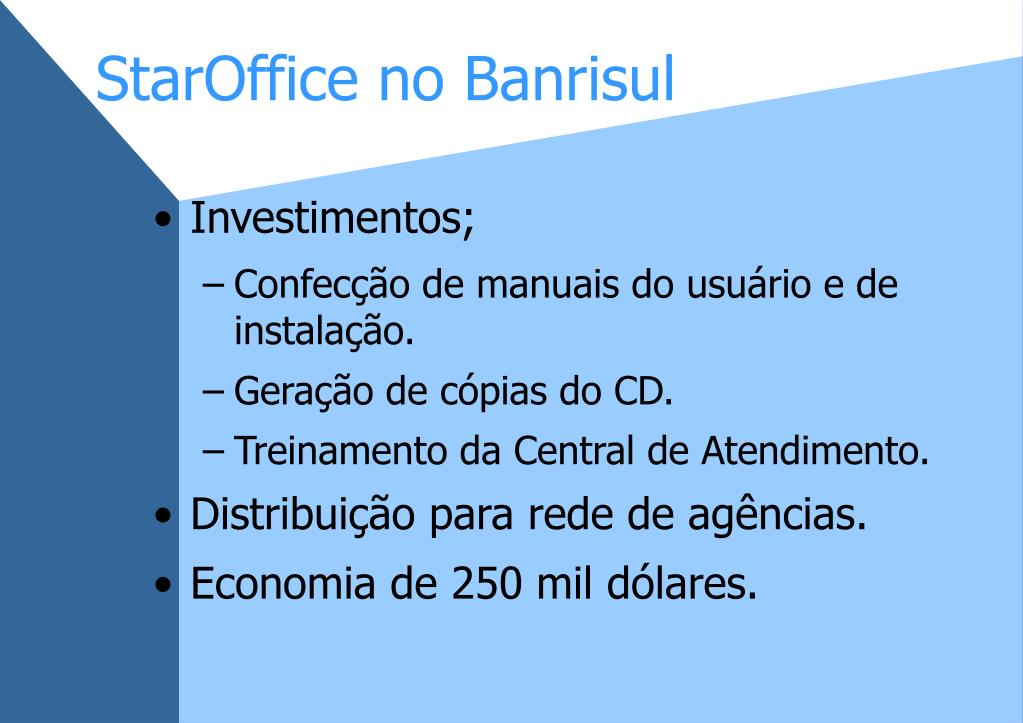 StarOffice no Banrisul

• Investimentos;
  – Confecção de manuais do usuário e de instalação.
  – Geração de cópias do CD.
  – Treinamento da Central de Atendimento.
• Distribuição para rede de agências.
• Economia de 250 mil dólares.